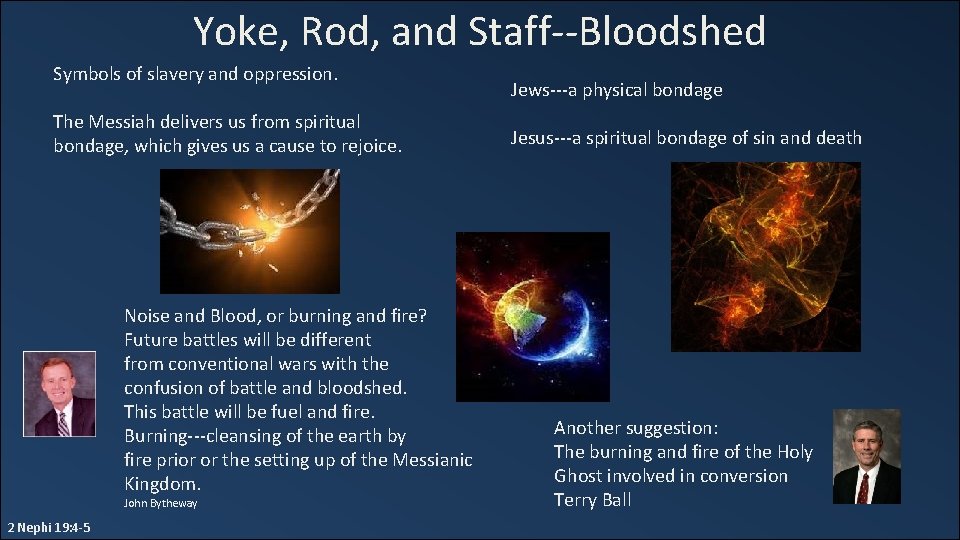 Yoke, Rod, and Staff--Bloodshed

Symbols of slavery and oppression.

The Messiah delivers us from spiritual bondage, which gives us a cause to rejoice.

Jews---a physical bondage

Jesus---a spiritual bondage of sin and death

Noise and Blood, or burning and fire?
Future battles will be different from conventional wars with the confusion of battle and bloodshed.
This battle will be fuel and fire.
Burning---cleansing of the earth by fire prior or the setting up of the Messianic Kingdom.
John Bytheway

Another suggestion:
The burning and fire of the Holy Ghost involved in conversion
Terry Ball

2 Nephi 19:4-5